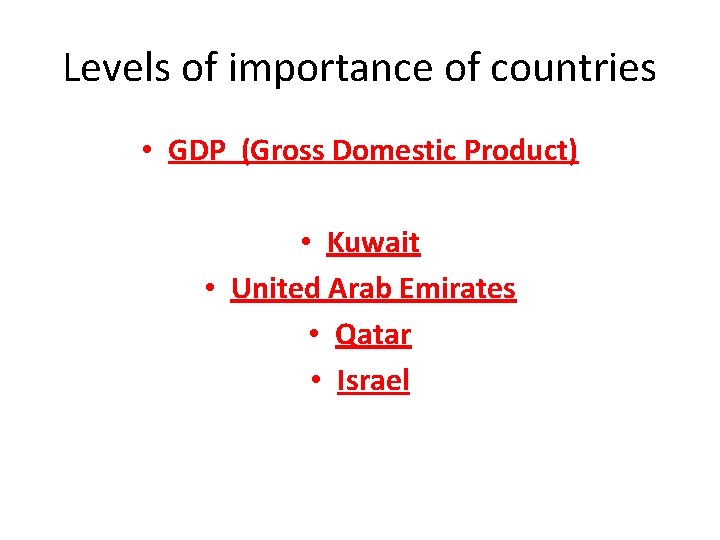 Levels of importance of countries

• GDP (Gross Domestic Product)

• Kuwait
• United Arab Emirates
• Qatar
• Israel